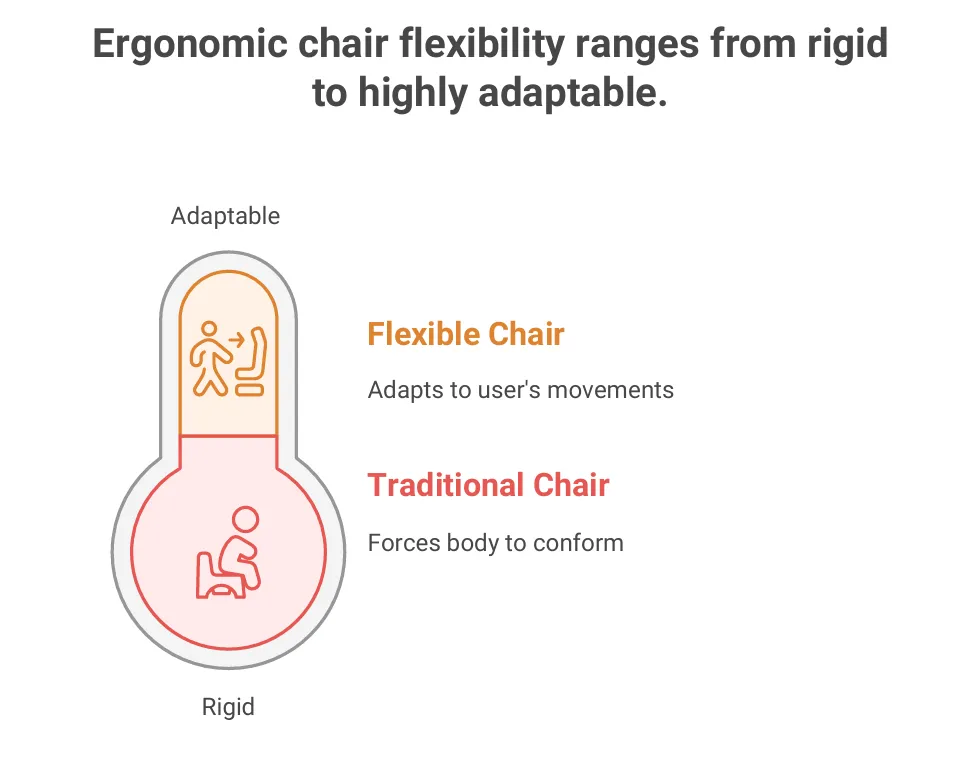 Ergonomic chair flexibility ranges from rigid to highly adaptable.

Adaptable

Flexible Chair

Adapts to user's movements

Traditional Chair

Forces body to conform

Rigid